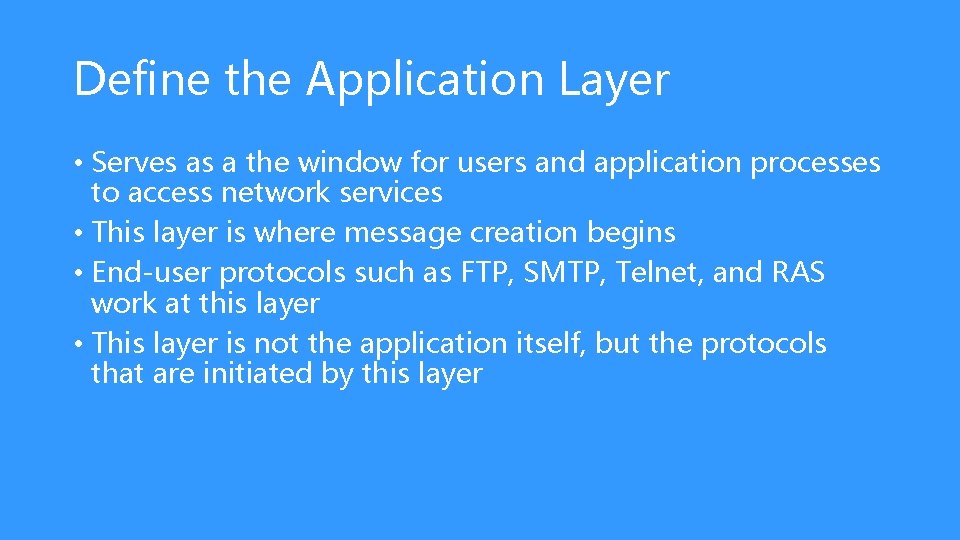 Define the Application Layer

• Serves as a the window for users and application processes to access network services
• This layer is where message creation begins
• End-user protocols such as FTP, SMTP, Telnet, and RAS work at this layer
• This layer is not the application itself, but the protocols that are initiated by this layer